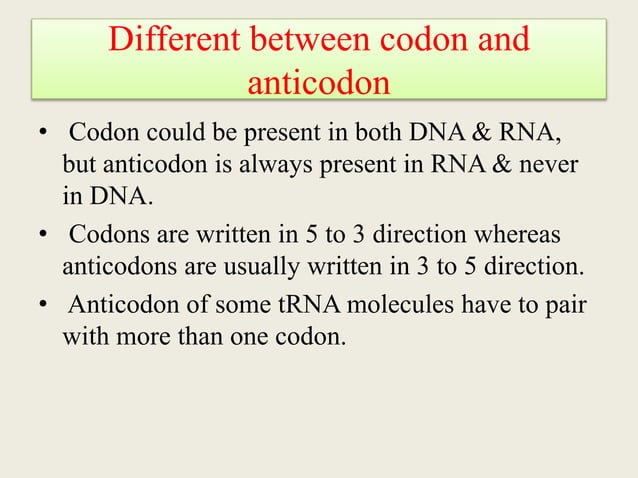 Different between codon and anticodon

• Codon could be present in both DNA & RNA, but anticodon is always present in RNA & never in DNA.

• Codons are written in 5 to 3 direction whereas anticodons are usually written in 3 to 5 direction.

• Anticodon of some tRNA molecules have to pair with more than one codon.